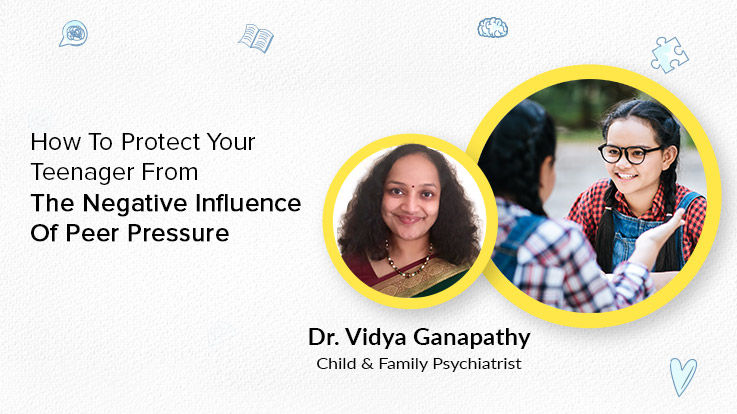 How To Protect Your Teenager From
The Negative Influence Of Peer Pressure

Dr. Vidya Ganapathy
Child & Family Psychiatrist